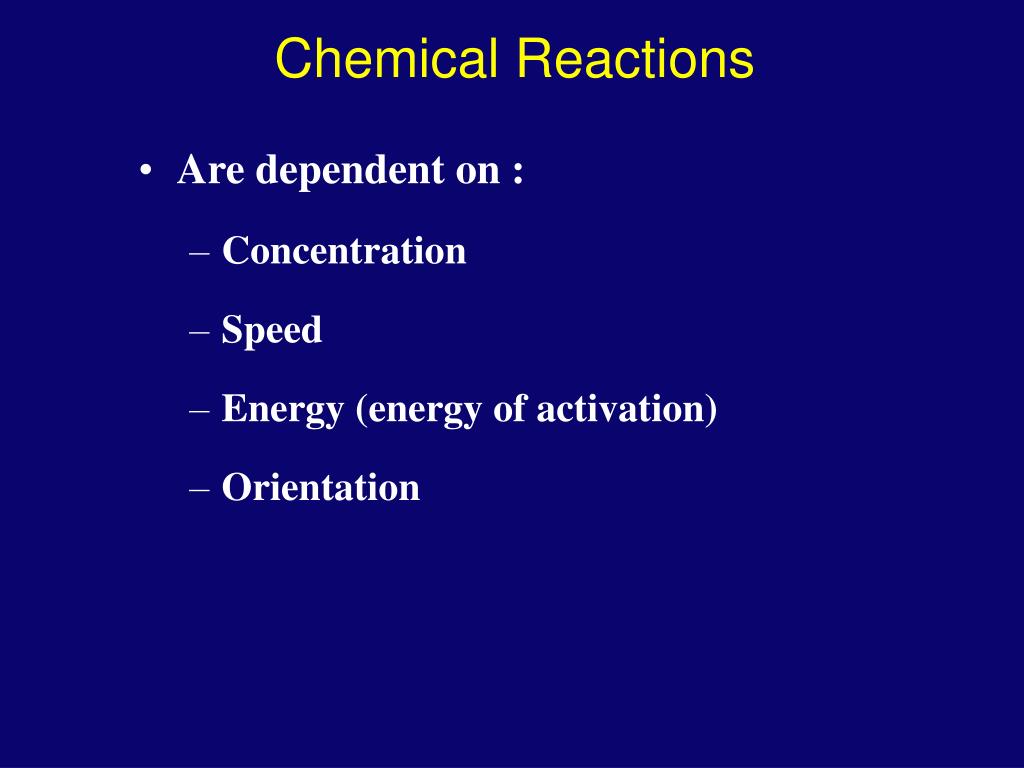 Chemical Reactions

• Are dependent on :

– Concentration

– Speed

– Energy (energy of activation)

– Orientation